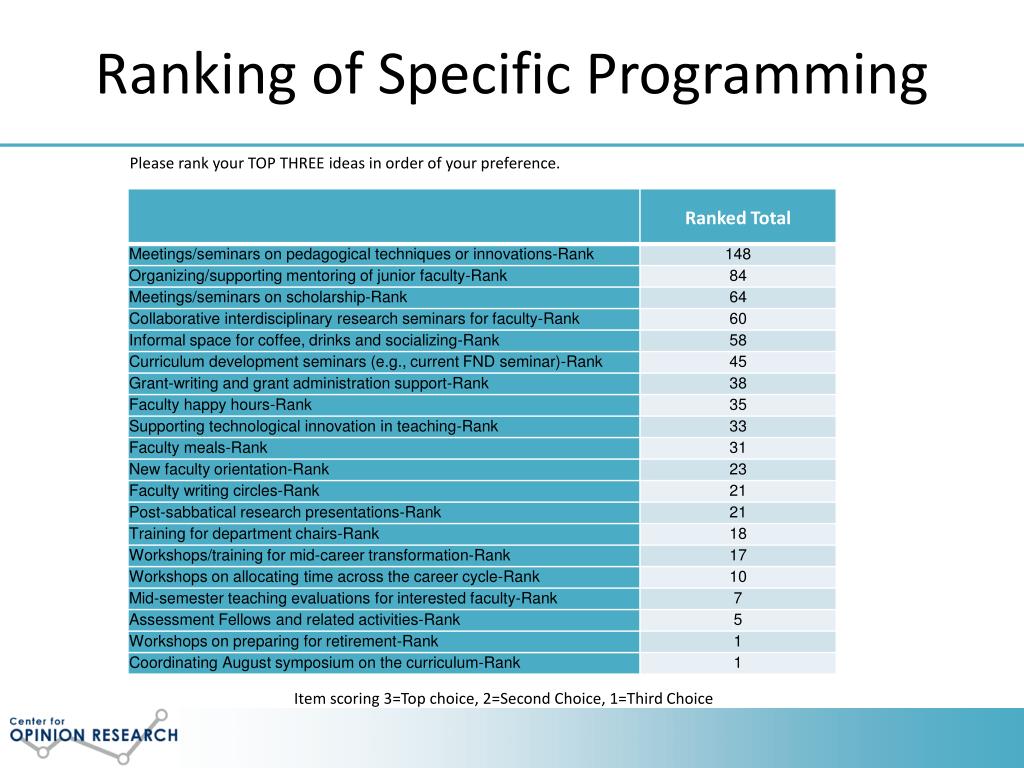 Ranking of Specific Programming

Please rank your TOP THREE ideas in order of your preference.

| | Ranked Total |
|---|---|
| Meetings/seminars on pedagogical techniques or innovations-Rank | 148 |
| Organizing/supporting mentoring of junior faculty-Rank | 84 |
| Meetings/seminars on scholarship-Rank | 64 |
| Collaborative interdisciplinary research seminars for faculty-Rank | 60 |
| Informal space for coffee, drinks and socializing-Rank | 58 |
| Curriculum development seminars (e.g., current FND seminar)-Rank | 45 |
| Grant-writing and grant administration support-Rank | 38 |
| Faculty happy hours-Rank | 35 |
| Supporting technological innovation in teaching-Rank | 33 |
| Faculty meals-Rank | 31 |
| New faculty orientation-Rank | 23 |
| Faculty writing circles-Rank | 21 |
| Post-sabbatical research presentations-Rank | 21 |
| Training for department chairs-Rank | 18 |
| Workshops/training for mid-career transformation-Rank | 17 |
| Workshops on allocating time across the career cycle-Rank | 10 |
| Mid-semester teaching evaluations for interested faculty-Rank | 7 |
| Assessment Fellows and related activities-Rank | 5 |
| Workshops on preparing for retirement-Rank | 1 |
| Coordinating August symposium on the curriculum-Rank | 1 |

Item scoring 3=Top choice, 2=Second Choice, 1=Third Choice

Center for OPINION RESEARCH